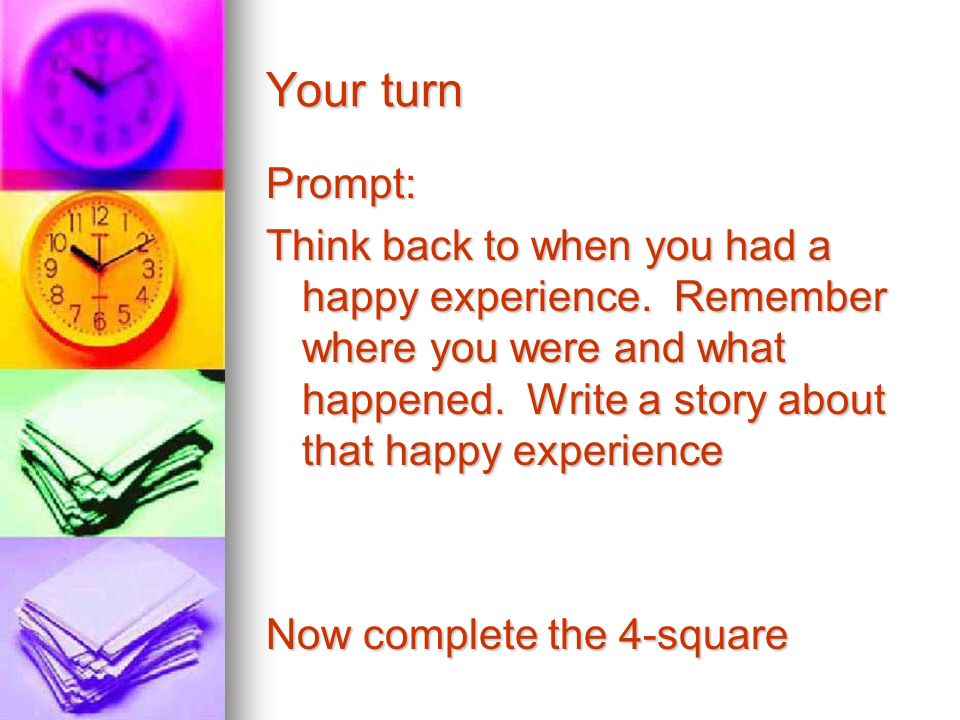 Your turn

Prompt:

Think back to when you had a happy experience. Remember where you were and what happened. Write a story about that happy experience

Now complete the 4-square